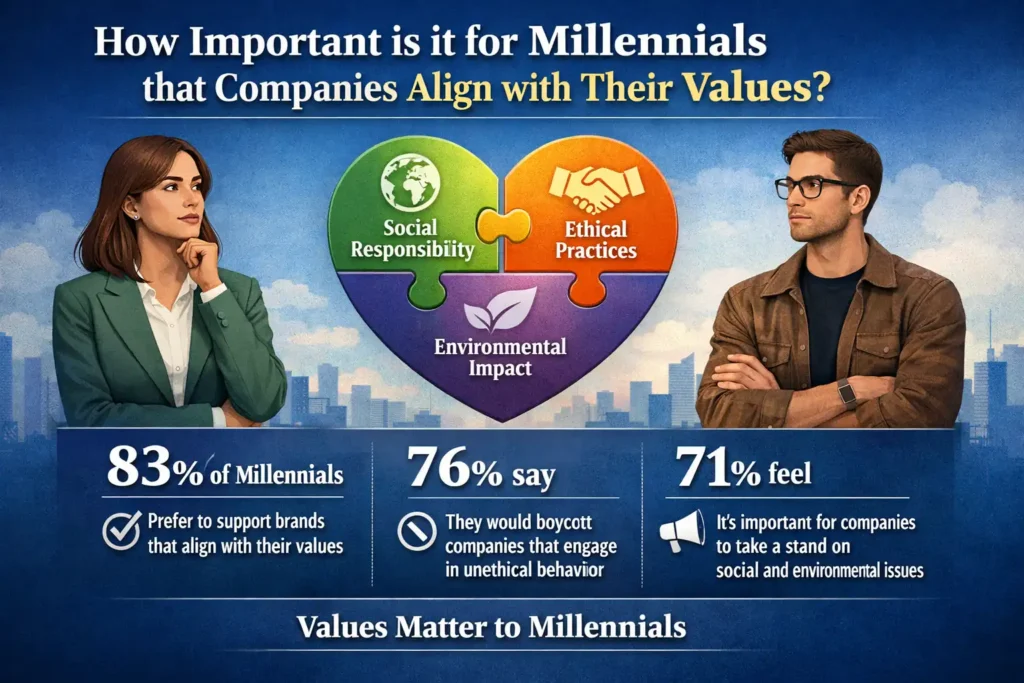 How Important is it for Millennials that Companies Align with Their Values?

Social Responsibility

Ethical Practices

Environmental Impact

83% of Millennials

Prefer to support brands that align with their values

76% say

They would boycott companies that engage in unethical behavior

71% feel

It's important for companies to take a stand on social and environmental issues

Values Matter to Millennials